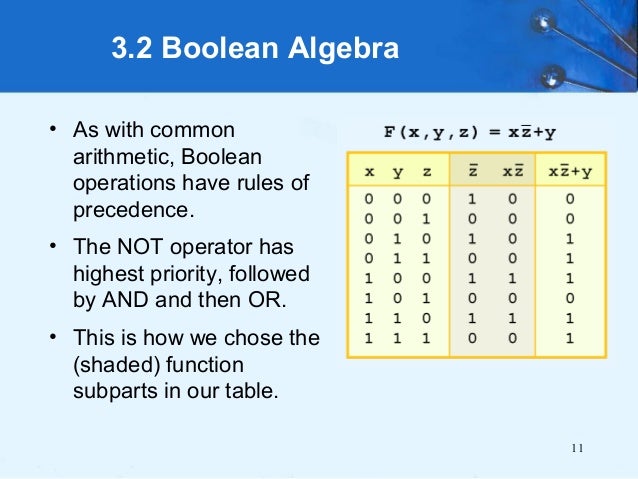 3.2 Boolean Algebra

• As with common arithmetic, Boolean operations have rules of precedence.

• The NOT operator has highest priority, followed by AND and then OR.

• This is how we chose the (shaded) function subparts in our table.

$F(x,y,z) = x\bar{z}+y$

| x | y | z | $\bar{z}$ | $x\bar{z}$ | $x\bar{z}+y$ |
|---|---|---|---|---|---|
| 0 | 0 | 0 | 1 | 0 | 0 |
| 0 | 0 | 1 | 0 | 0 | 0 |
| 0 | 1 | 0 | 1 | 0 | 1 |
| 0 | 1 | 1 | 0 | 0 | 1 |
| 1 | 0 | 0 | 1 | 1 | 1 |
| 1 | 0 | 1 | 0 | 0 | 0 |
| 1 | 1 | 0 | 1 | 1 | 1 |
| 1 | 1 | 1 | 0 | 0 | 1 |

11